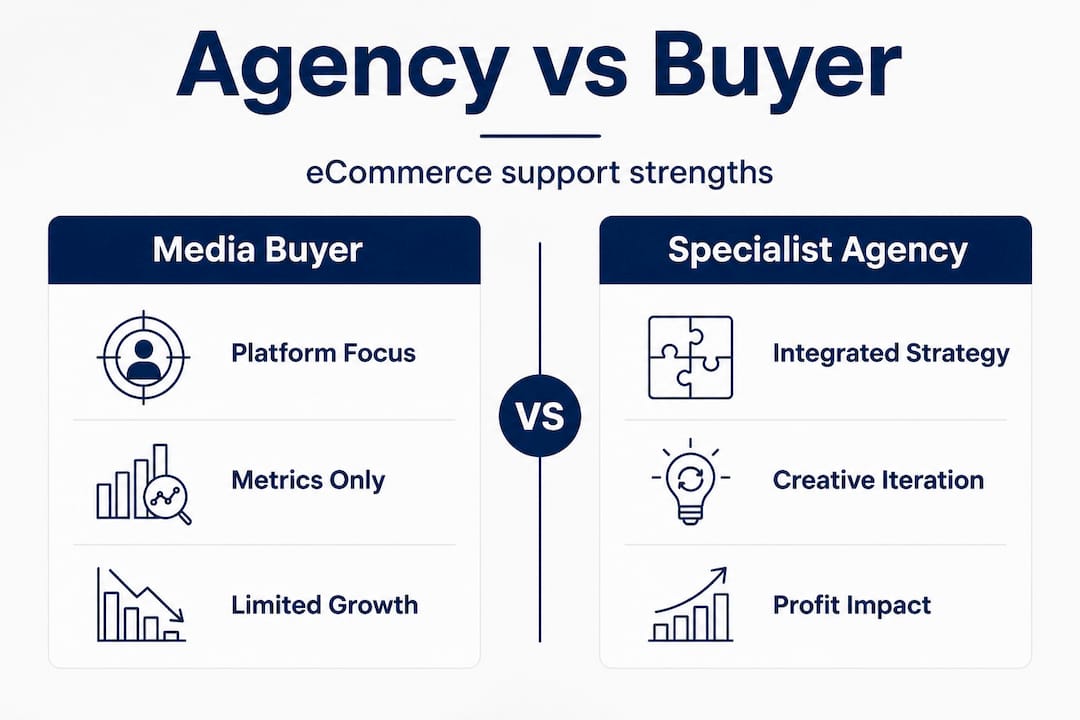 Agency vs Buyer

eCommerce support strengths

Media Buyer

Platform Focus

Metrics Only

Limited Growth

VS

Specialist Agency

Integrated Strategy

Creative Iteration

Profit Impact